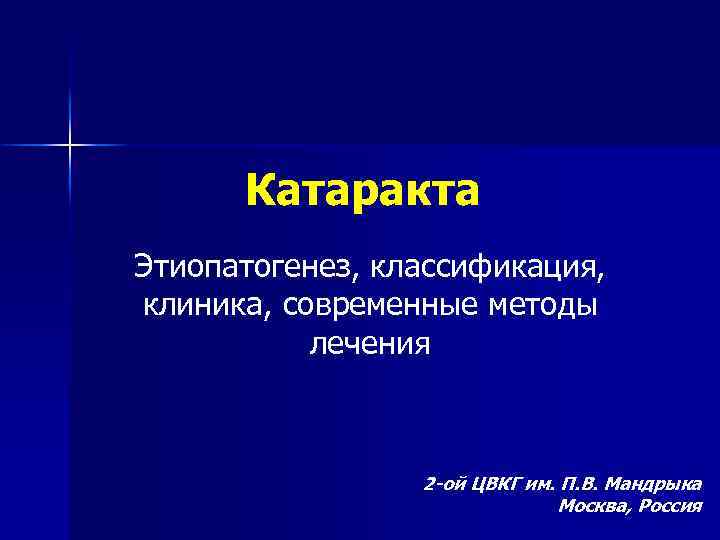 Катаракта

Этиопатогенез, классификация, клиника, современные методы лечения

2-ой ЦВКГ им. П.В. Мандрыка
Москва, Россия